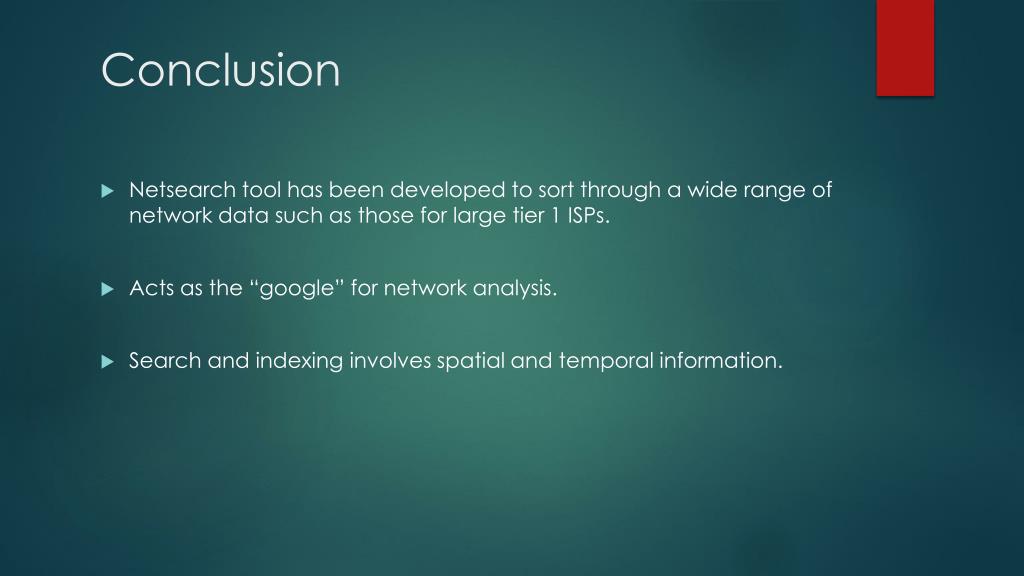 Conclusion

Netsearch tool has been developed to sort through a wide range of network data such as those for large tier 1 ISPs.

Acts as the “google” for network analysis.

Search and indexing involves spatial and temporal information.